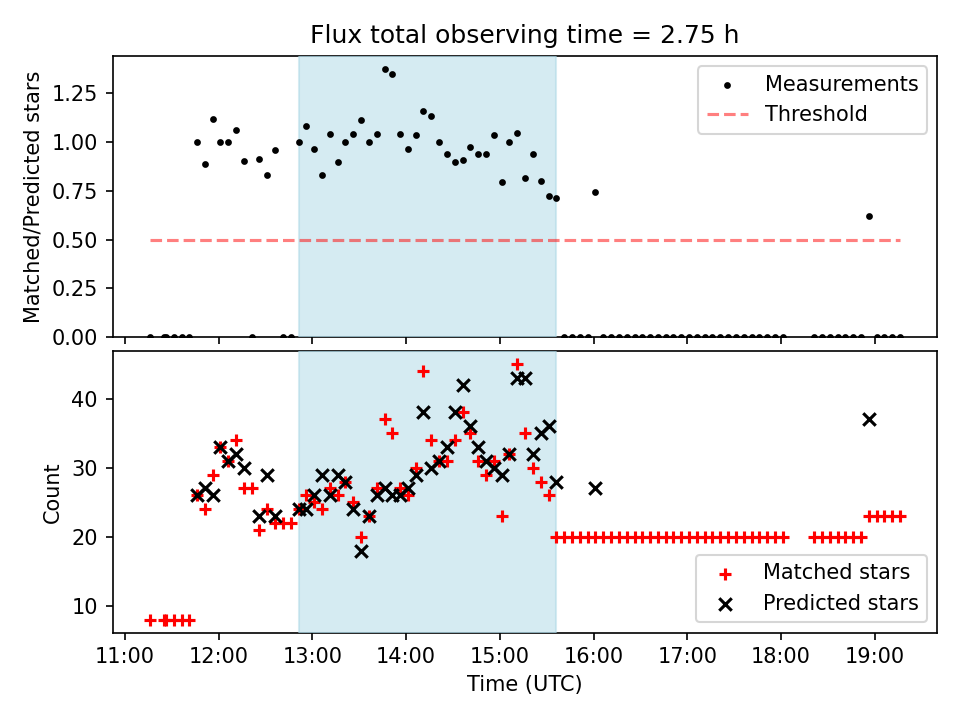 Flux total observing time = 2.75 h

Matched/Predicted stars

1.25
1.00
0.75
0.50
0.25
0.00

Measurements
Threshold

Count

40
30
20
10

Matched stars
Predicted stars

11:00 12:00 13:00 14:00 15:00 16:00 17:00 18:00 19:00

Time (UTC)